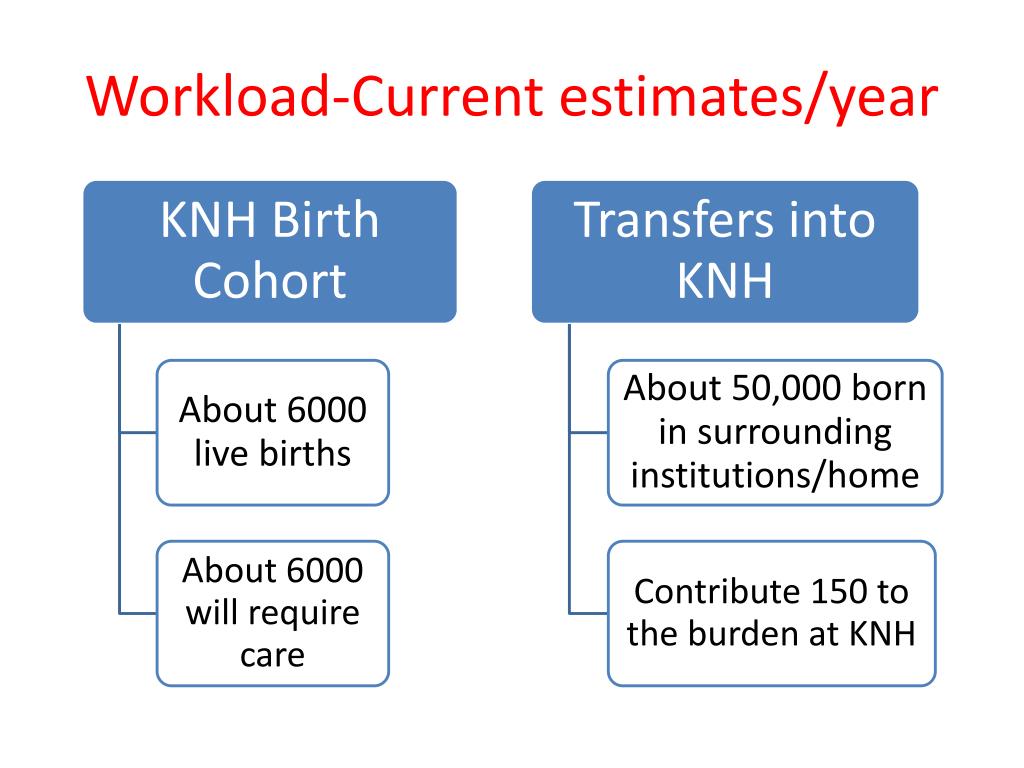 Workload-Current estimates/year

KNH Birth Cohort

About 6000 live births

About 6000 will require care

Transfers into KNH

About 50,000 born in surrounding institutions/home

Contribute 150 to the burden at KNH